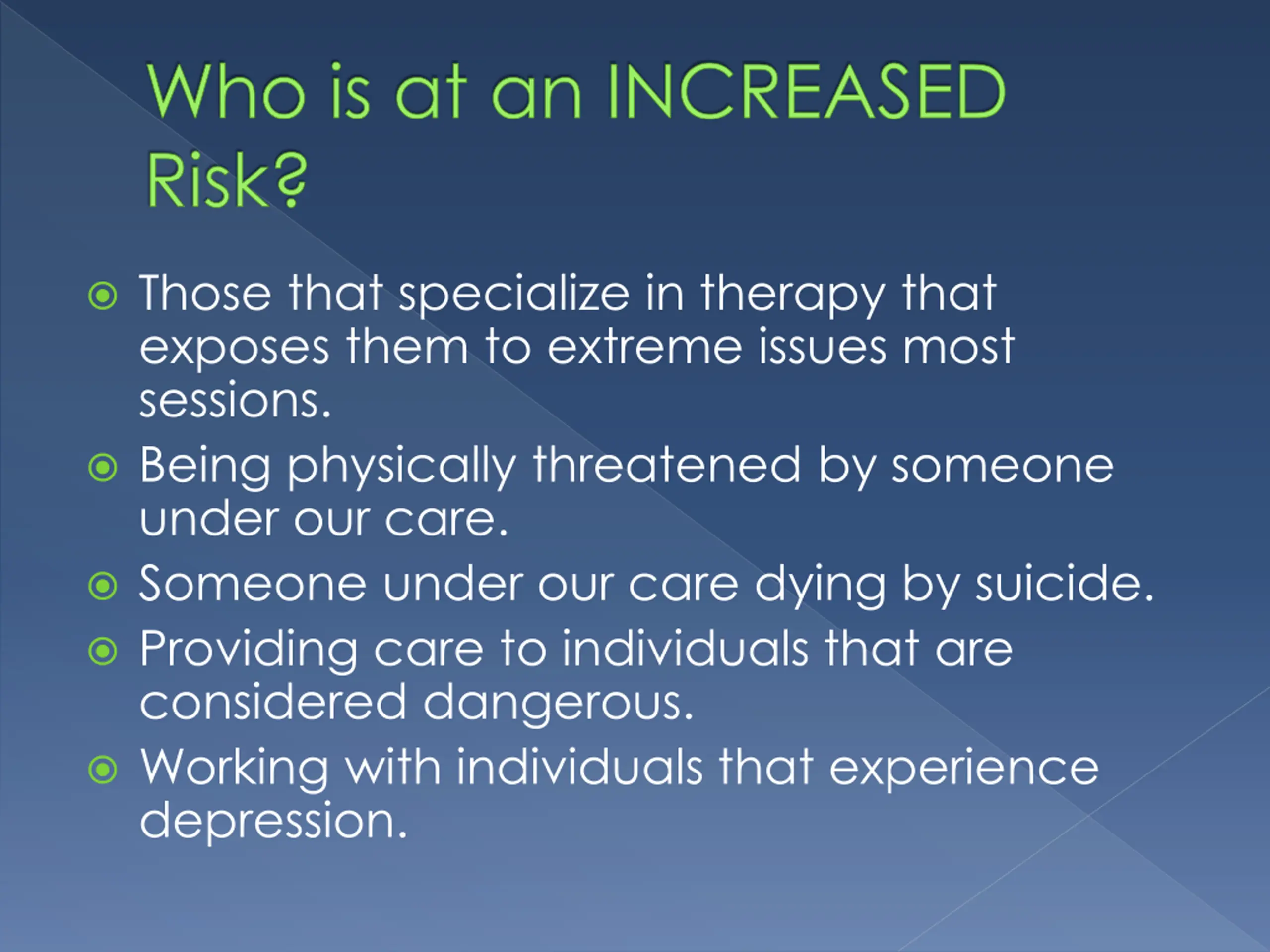 Who is at an INCREASED Risk?

Those that specialize in therapy that exposes them to extreme issues most sessions.

Being physically threatened by someone under our care.

Someone under our care dying by suicide.

Providing care to individuals that are considered dangerous.

Working with individuals that experience depression.